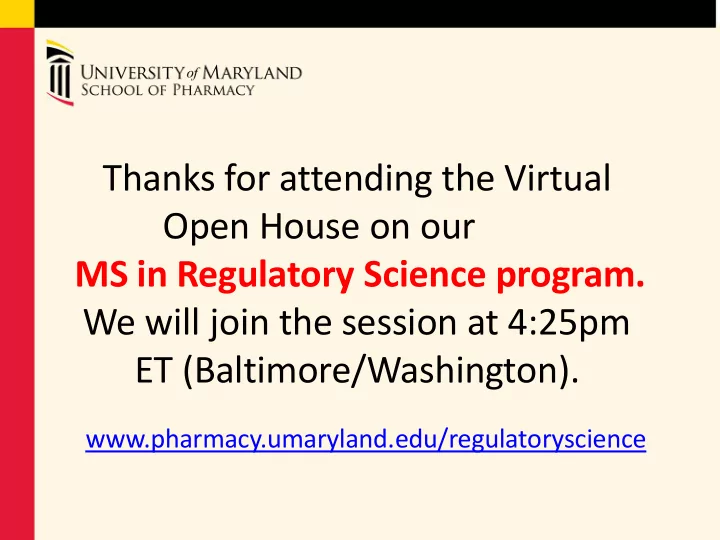 UNIVERSITY of MARYLAND
SCHOOL OF PHARMACY

Thanks for attending the Virtual Open House on our MS in Regulatory Science program. We will join the session at 4:25pm ET (Baltimore/Washington).

www.pharmacy.umaryland.edu/regulatoryscience